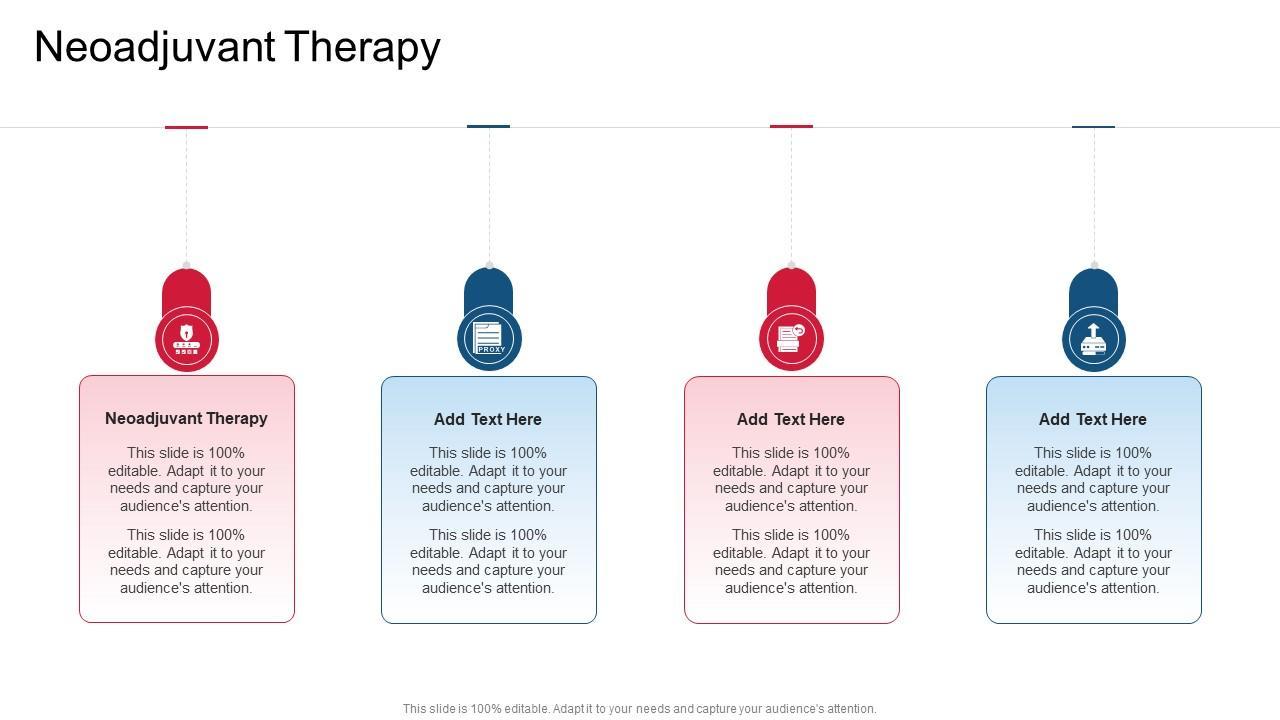 Neoadjuvant Therapy

PROXY

Neoadjuvant Therapy

This slide is 100% editable. Adapt it to your needs and capture your audience's attention.

This slide is 100% editable. Adapt it to your needs and capture your audience's attention.

Add Text Here

This slide is 100% editable. Adapt it to your needs and capture your audience's attention.

This slide is 100% editable. Adapt it to your needs and capture your audience's attention.

Add Text Here

This slide is 100% editable. Adapt it to your needs and capture your audience's attention.

This slide is 100% editable. Adapt it to your needs and capture your audience's attention.

Add Text Here

This slide is 100% editable. Adapt it to your needs and capture your audience's attention.

This slide is 100% editable. Adapt it to your needs and capture your audience's attention.

This slide is 100% editable. Adapt it to your needs and capture your audience's attention.